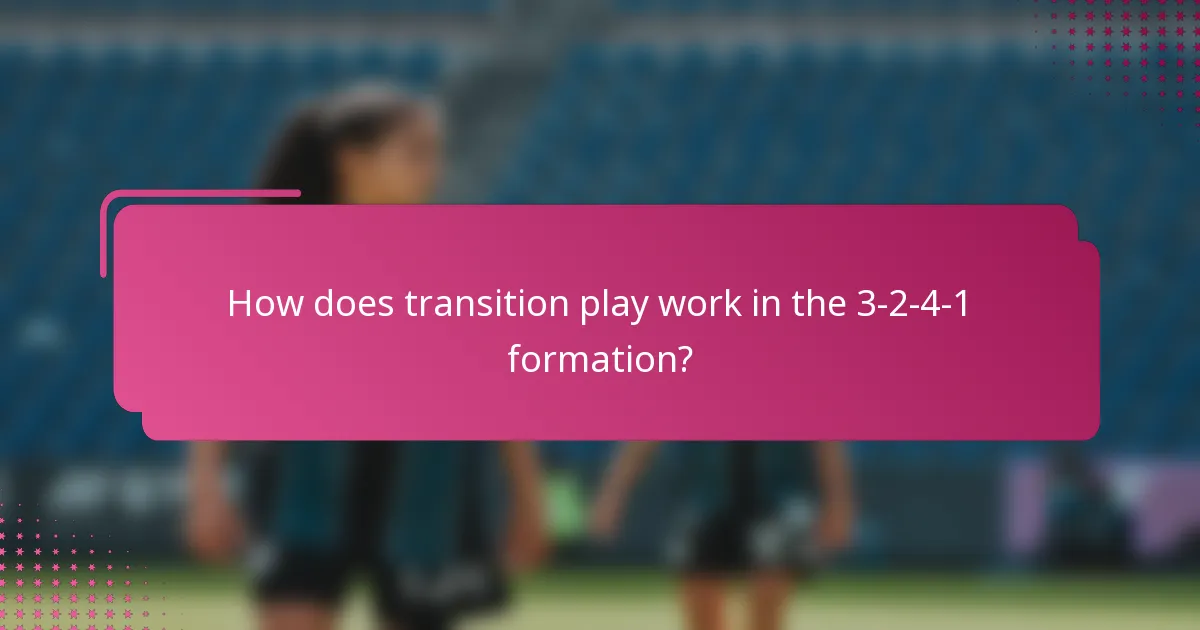 How does transition play work in the 3-2-4-1 formation?